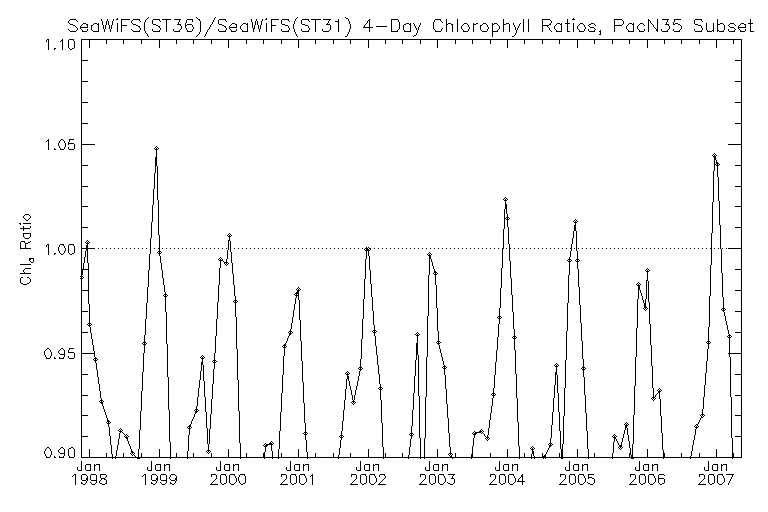 SeaWiFS(ST36)/SeaWiFS(ST31) 4-Day Chlorophyll Ratios, PacN35 Subset

1.10
1.05
1.00
0.95
0.90

$Chl_a$ Ratio

Jan 1998
Jan 1999
Jan 2000
Jan 2001
Jan 2002
Jan 2003
Jan 2004
Jan 2005
Jan 2006
Jan 2007